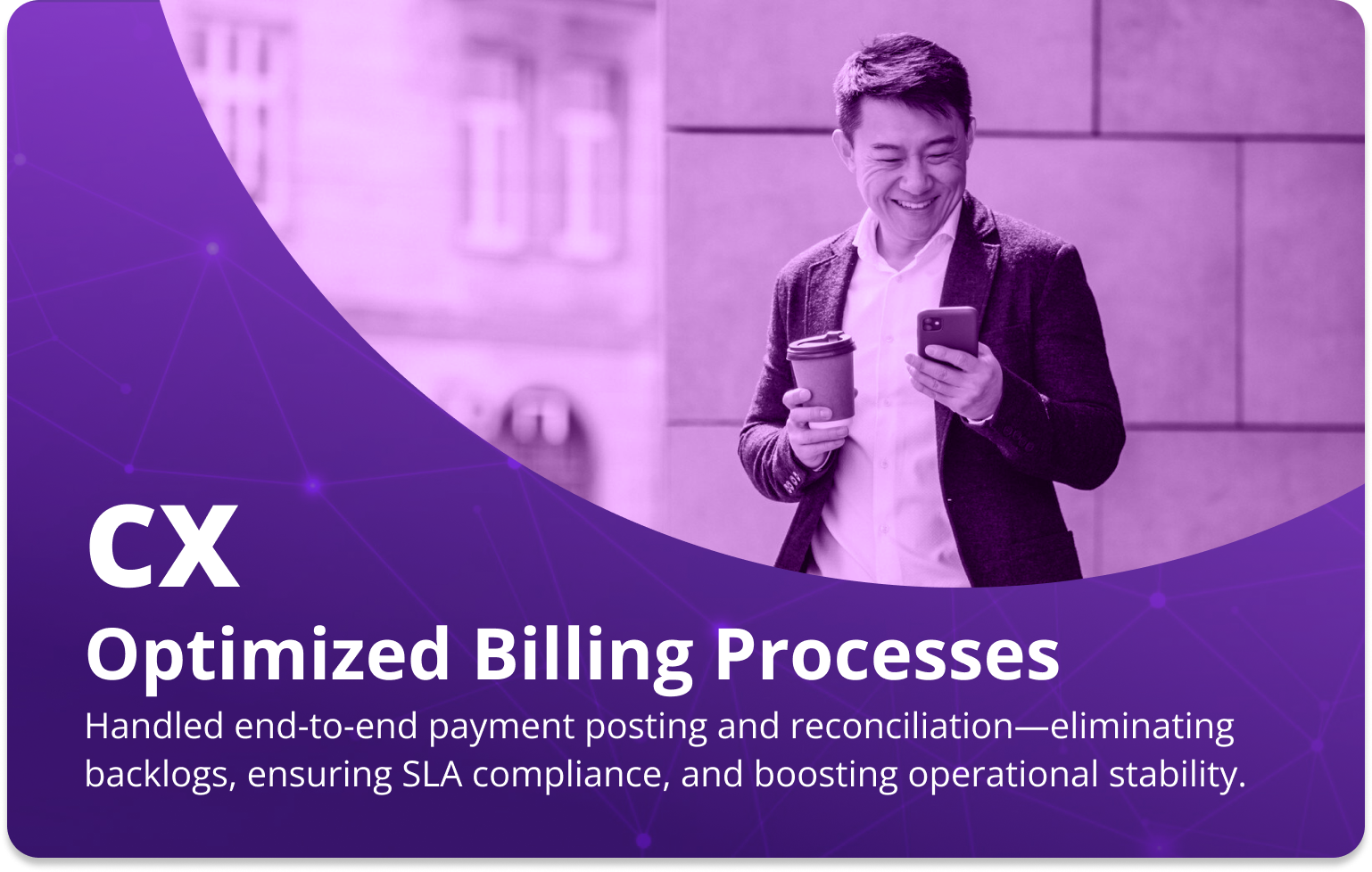 CX
Optimized Billing Processes

Handled end-to-end payment posting and reconciliation—eliminating backlogs, ensuring SLA compliance, and boosting operational stability.